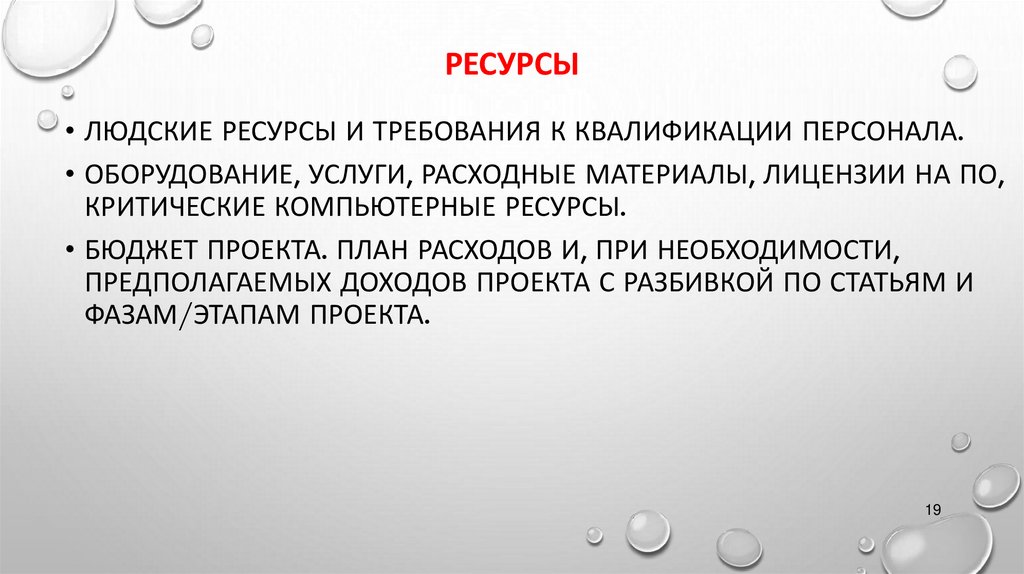 РЕСУРСЫ

• ЛЮДСКИЕ РЕСУРСЫ И ТРЕБОВАНИЯ К КВАЛИФИКАЦИИ ПЕРСОНАЛА.

• ОБОРУДОВАНИЕ, УСЛУГИ, РАСХОДНЫЕ МАТЕРИАЛЫ, ЛИЦЕНЗИИ НА ПО, КРИТИЧЕСКИЕ КОМПЬЮТЕРНЫЕ РЕСУРСЫ.

• БЮДЖЕТ ПРОЕКТА. ПЛАН РАСХОДОВ И, ПРИ НЕОБХОДИМОСТИ, ПРЕДПОЛАГАЕМЫХ ДОХОДОВ ПРОЕКТА С РАЗБИВКОЙ ПО СТАТЬЯМ И ФАЗАМ/ЭТАПАМ ПРОЕКТА.

19